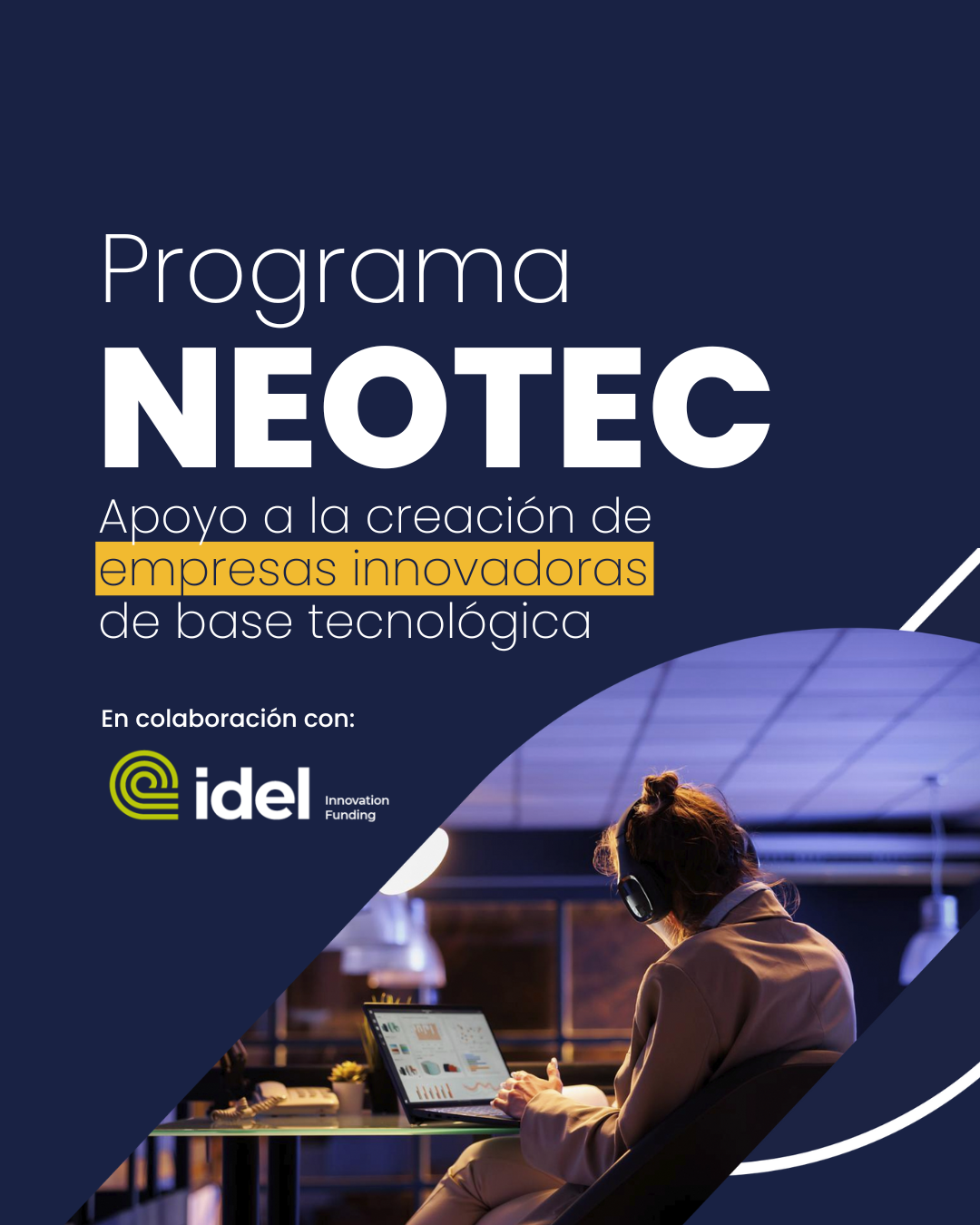 Programa
NEOTEC
Apoyo a la creación de empresas innovadoras de base tecnológica

En colaboración con:

idel Innovation Funding